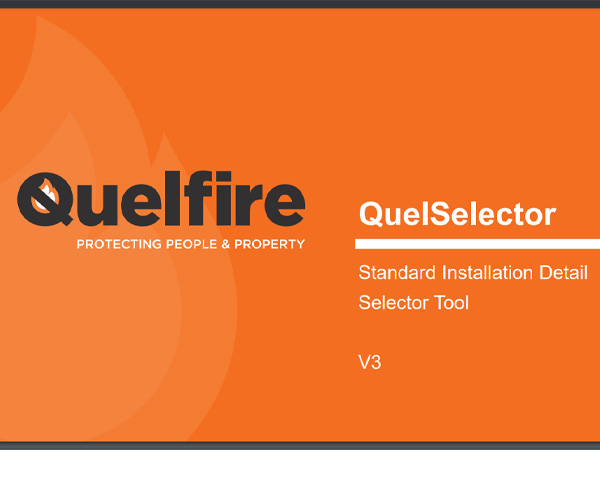 Quelfire
PROTECTING PEOPLE & PROPERTY

QuelSelector

Standard Installation Detail Selector Tool

V3